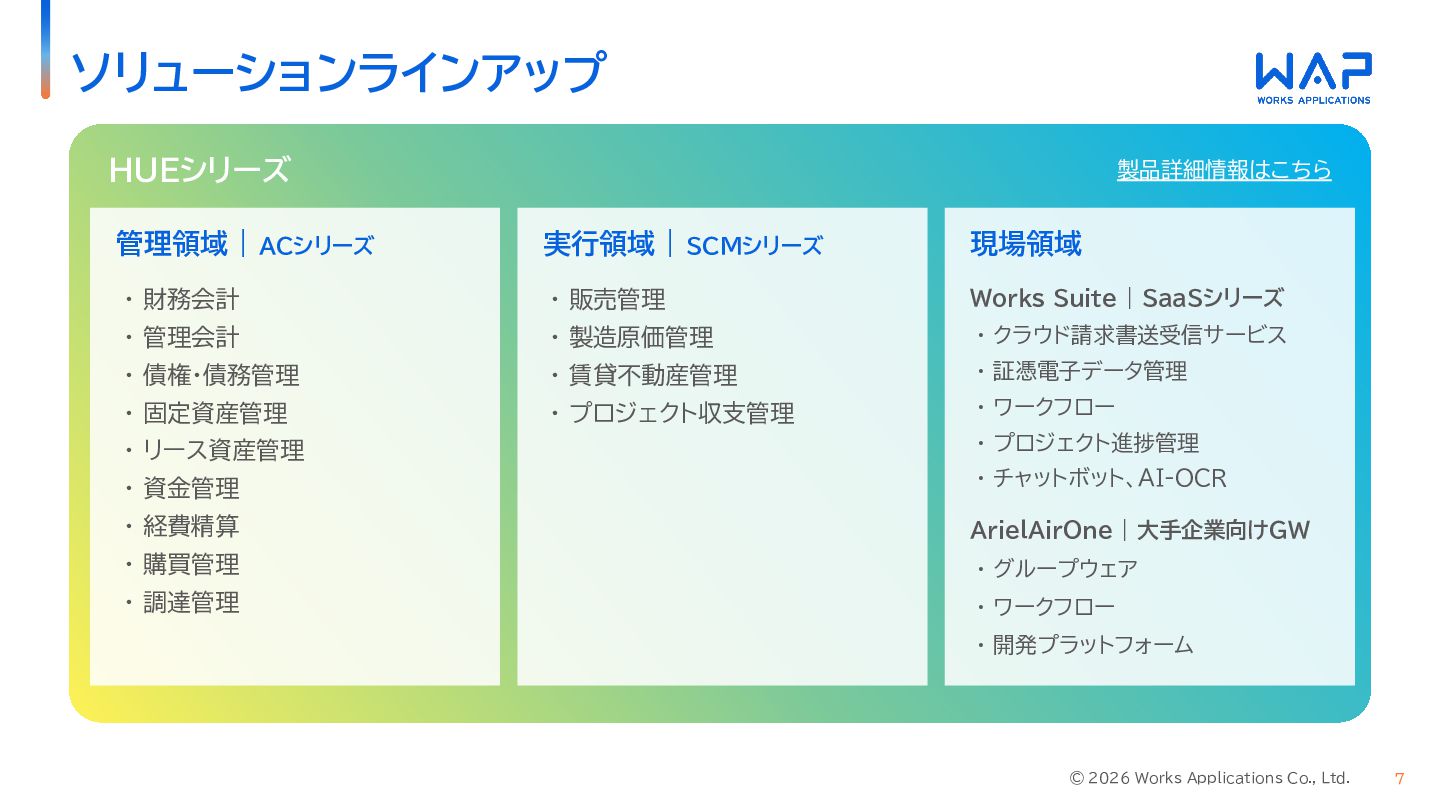 ソリューションラインアップ

WAP
WORKS APPLICATIONS

HUEシリーズ

製品詳細情報はこちら

管理領域 | ACシリーズ

・財務会計
・管理会計
・債権・債務管理
・固定資産管理
・リース資産管理
・資金管理
・経費精算
・購買管理
・調達管理

実行領域 | SCMシリーズ

・販売管理
・製造原価管理
・賃貸不動産管理
・プロジェクト収支管理

現場領域

Works Suite | SaaSシリーズ
・クラウド請求書送受信サービス
・証憑電子データ管理
・ワークフロー
・プロジェクト進捗管理
・チャットボット、AI-OCR

ArielAirOne | 大手企業向けGW
・グループウェア
・ワークフロー
・開発プラットフォーム

© 2026 Works Applications Co., Ltd. 7